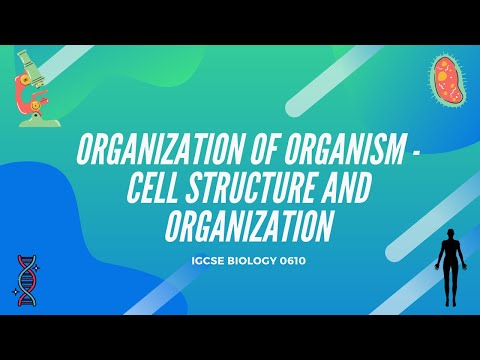 ORGANIZATION OF ORGANISM - CELL STRUCTURE AND ORGANIZATION

IGCSE BIOLOGY 0610